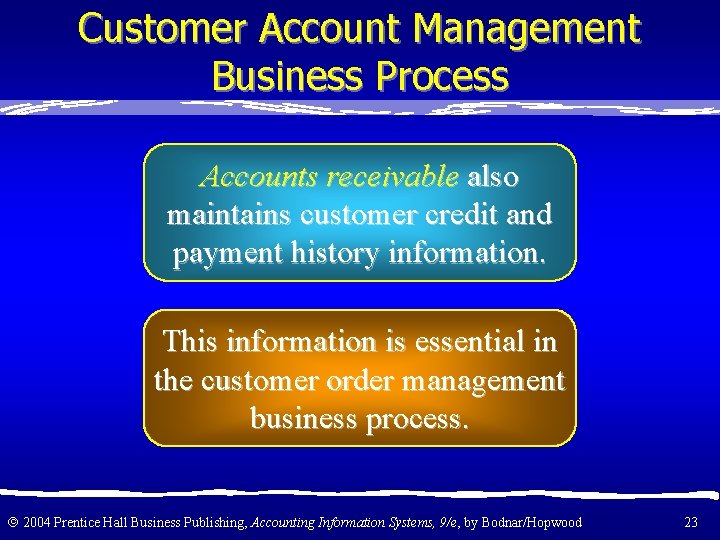 Customer Account Management Business Process

Accounts receivable also maintains customer credit and payment history information.

This information is essential in the customer order management business process.

© 2004 Prentice Hall Business Publishing, Accounting Information Systems, 9/e, by Bodnar/Hopwood

23